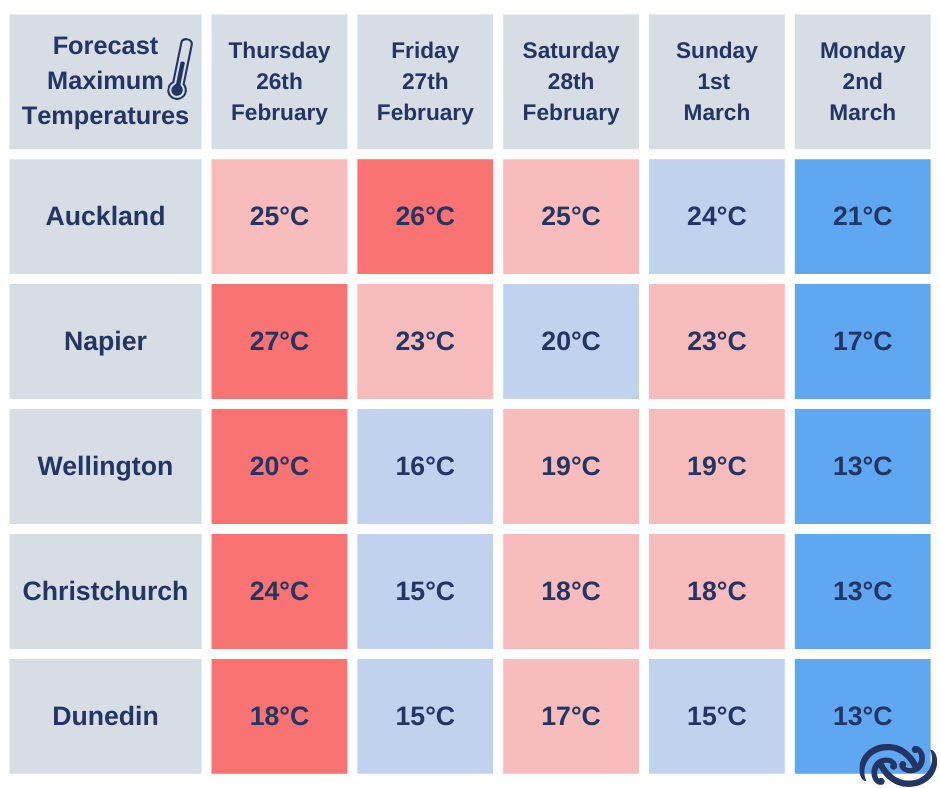 | Forecast Maximum Temperatures | Thursday 26th February | Friday 27th February | Saturday 28th February | Sunday 1st March | Monday 2nd March |
|---|---|---|---|---|---|
| Auckland | 25°C | 26°C | 25°C | 24°C | 21°C |
| Napier | 27°C | 23°C | 20°C | 23°C | 17°C |
| Wellington | 20°C | 16°C | 19°C | 19°C | 13°C |
| Christchurch | 24°C | 15°C | 18°C | 18°C | 13°C |
| Dunedin | 18°C | 15°C | 17°C | 15°C | 13°C |